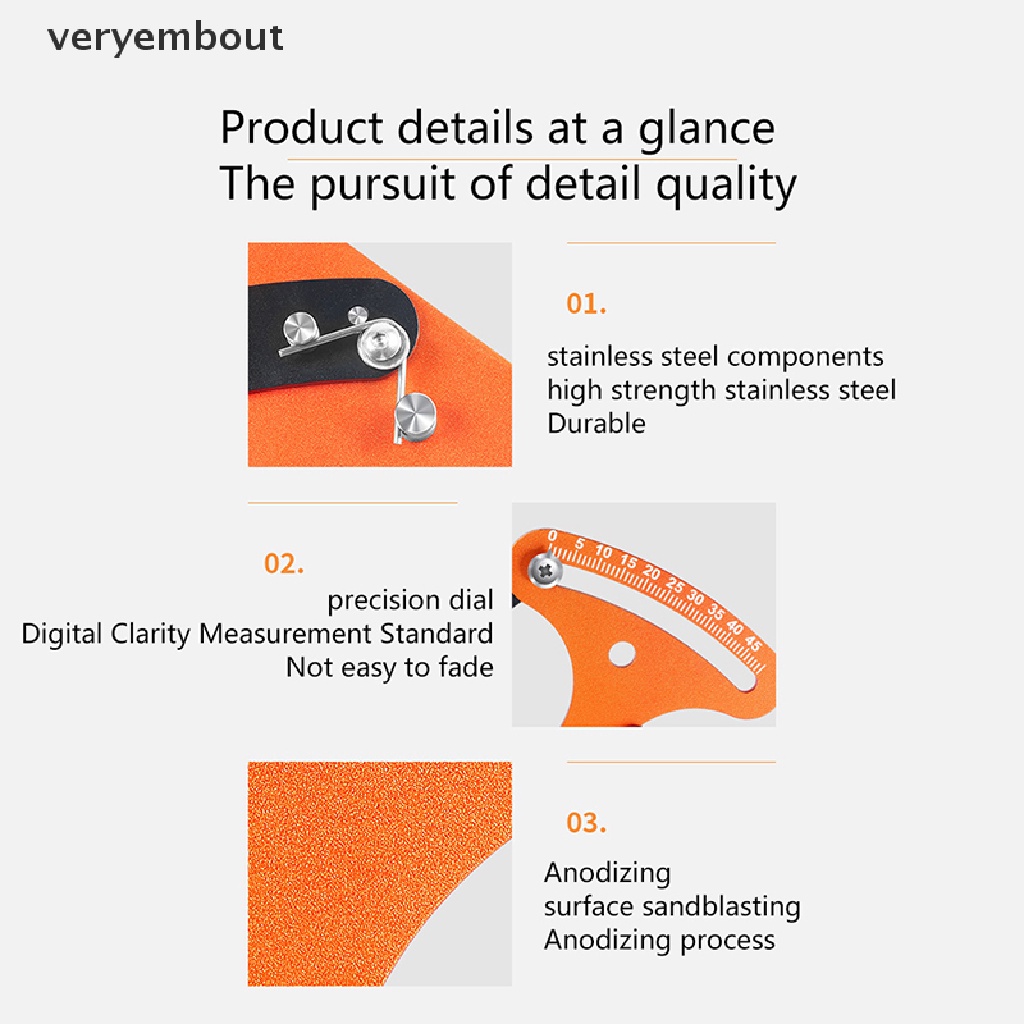 veryembout

Product details at a glance
The pursuit of detail quality

01.

stainless steel components
high strength stainless steel
Durable

02.

precision dial
Digital Clarity Measurement Standard
Not easy to fade

0 5 10 15 20 25 30 35 40 45

03.

Anodizing
surface sandblasting
Anodizing process